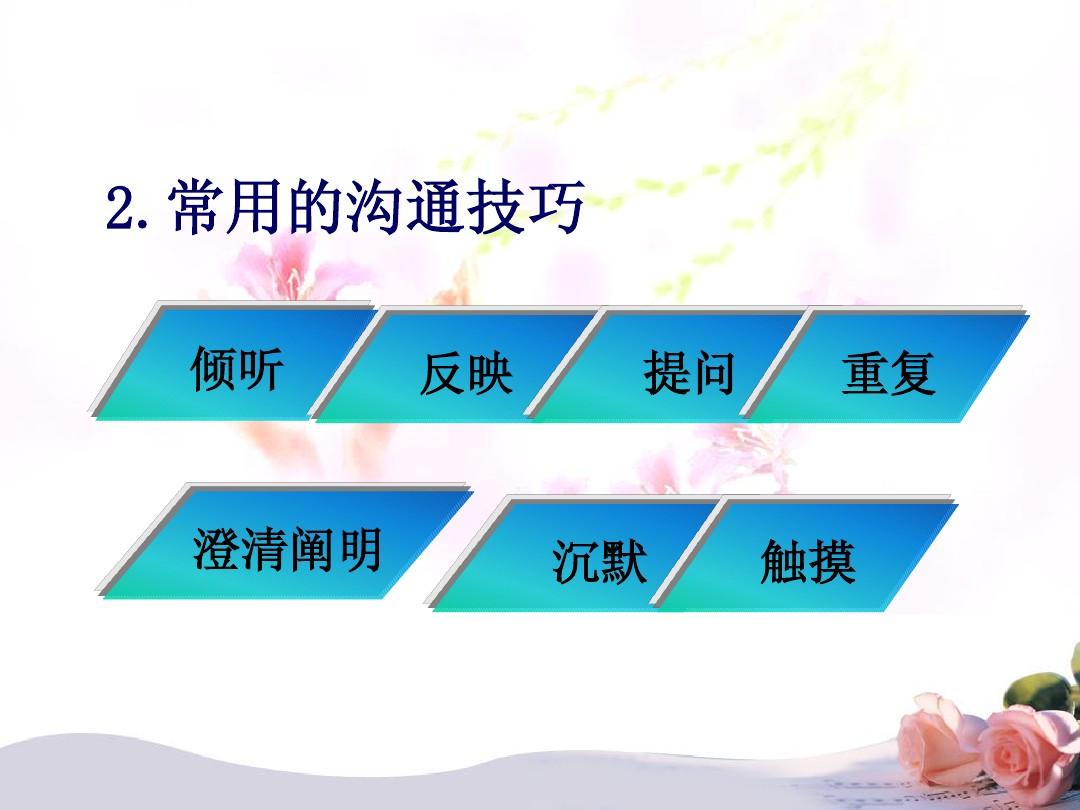 2.常用的沟通技巧

倾听

反映

提问

重复

澄清阐明

沉默

触摸